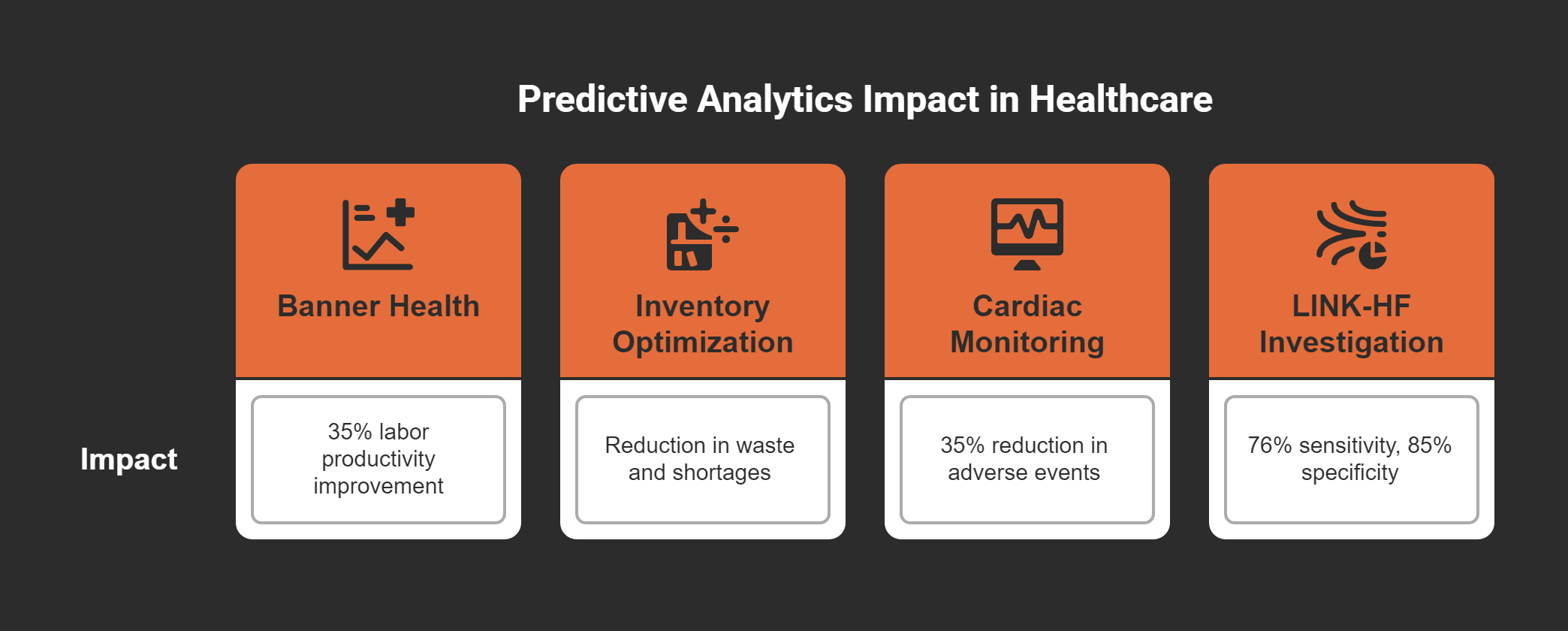 Predictive Analytics Impact in Healthcare

| | Banner Health | Inventory Optimization | Cardiac Monitoring | LINK-HF Investigation |
|---|---|---|---|---|
| Impact | 35% labor productivity improvement | Reduction in waste and shortages | 35% reduction in adverse events | 76% sensitivity, 85% specificity |